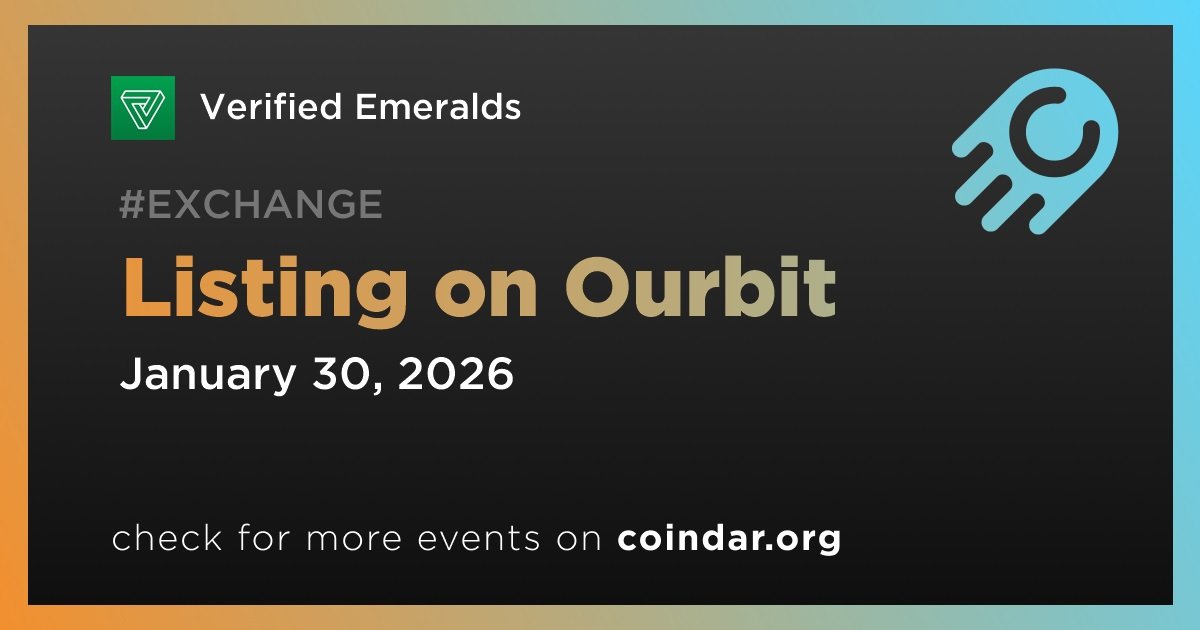 Verified Emeralds

#EXCHANGE

Listing on Ourbit

January 30, 2026

check for more events on coindar.org